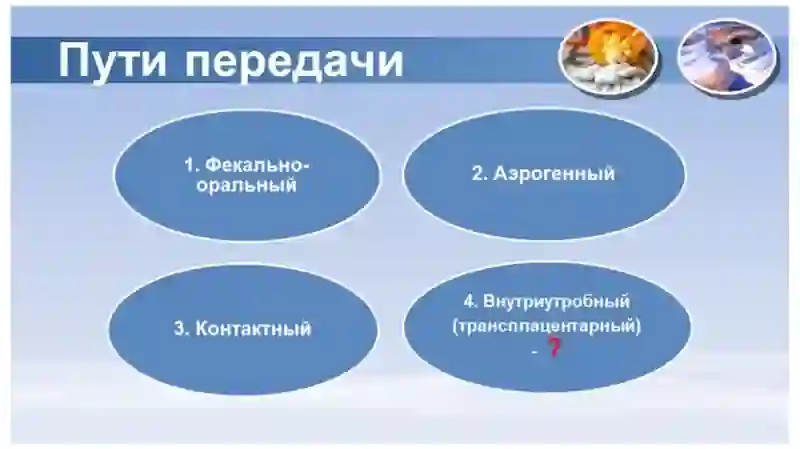 Пути передачи

1. Фекально-оральный

2. Аэрогенный

3. Контактный

4. Внутриутробный (трансплацентарный) - ?